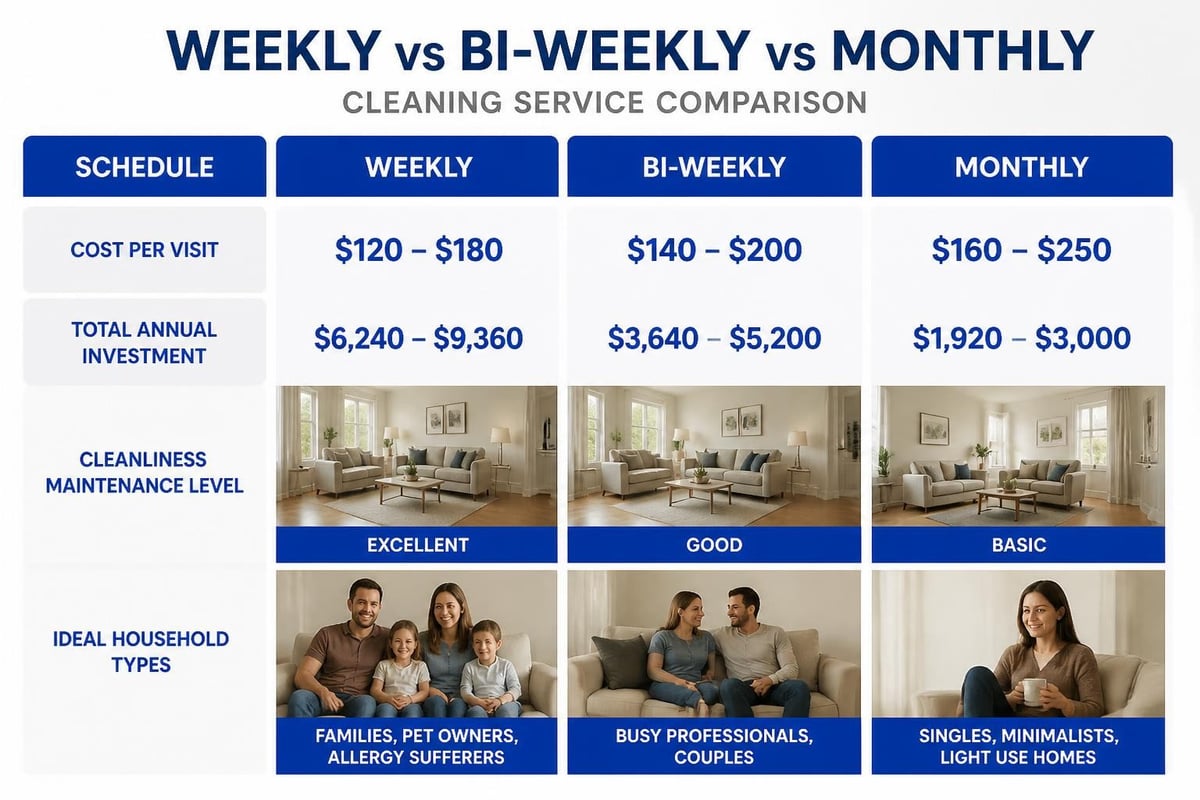 WEEKLY vs BI-WEEKLY vs MONTHLY
CLEANING SERVICE COMPARISON

| SCHEDULE | WEEKLY | BI-WEEKLY | MONTHLY |
|---|---|---|---|
| COST PER VISIT | \$120 – \$180 | \$140 – \$200 | \$160 – \$250 |
| TOTAL ANNUAL INVESTMENT | \$6,240 – \$9,360 | \$3,640 – \$5,200 | \$1,920 – \$3,000 |
| CLEANLINESS MAINTENANCE LEVEL | EXCELLENT | GOOD | BASIC |
| IDEAL HOUSEHOLD TYPES | FAMILIES, PET OWNERS, ALLERGY SUFFERERS | BUSY PROFESSIONALS, COUPLES | SINGLES, MINIMALISTS, LIGHT USE HOMES |